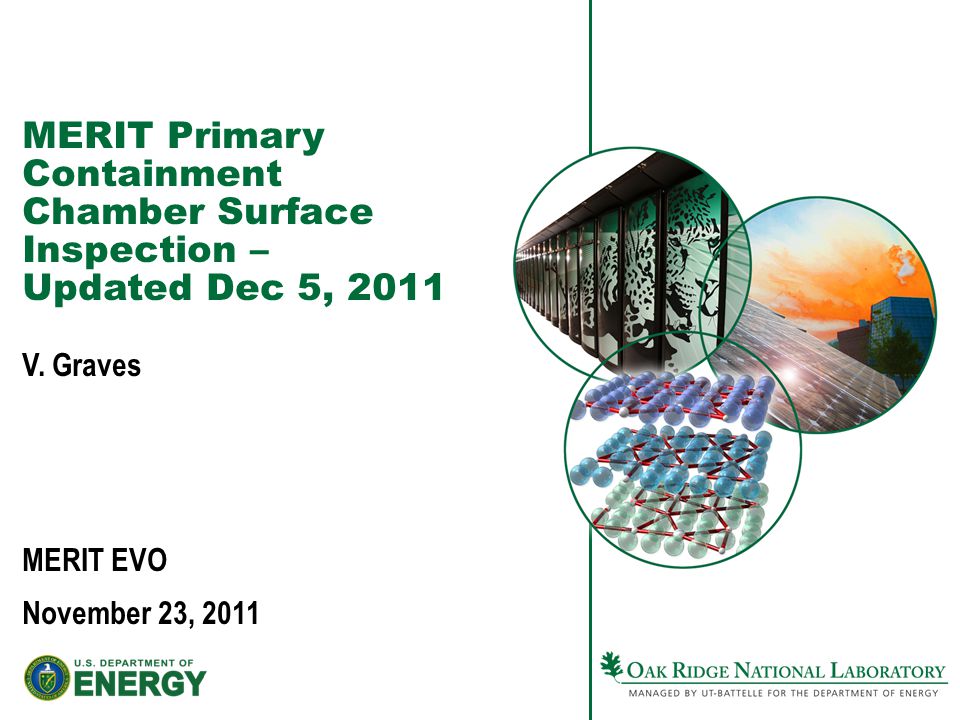 MERIT Primary Containment Chamber Surface Inspection – Updated Dec 5, 2011

V. Graves

MERIT EVO

November 23, 2011

U.S. DEPARTMENT OF ENERGY

OAK RIDGE NATIONAL LABORATORY
MANAGED BY UT-BATTELLE FOR THE DEPARTMENT OF ENERGY